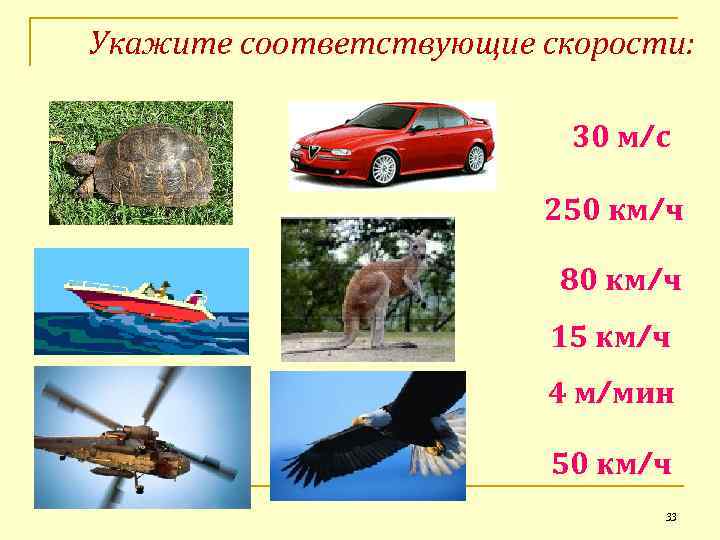 Укажите соответствующие скорости:

30 м/с

250 км/ч

80 км/ч

15 км/ч

4 м/мин

50 км/ч

33